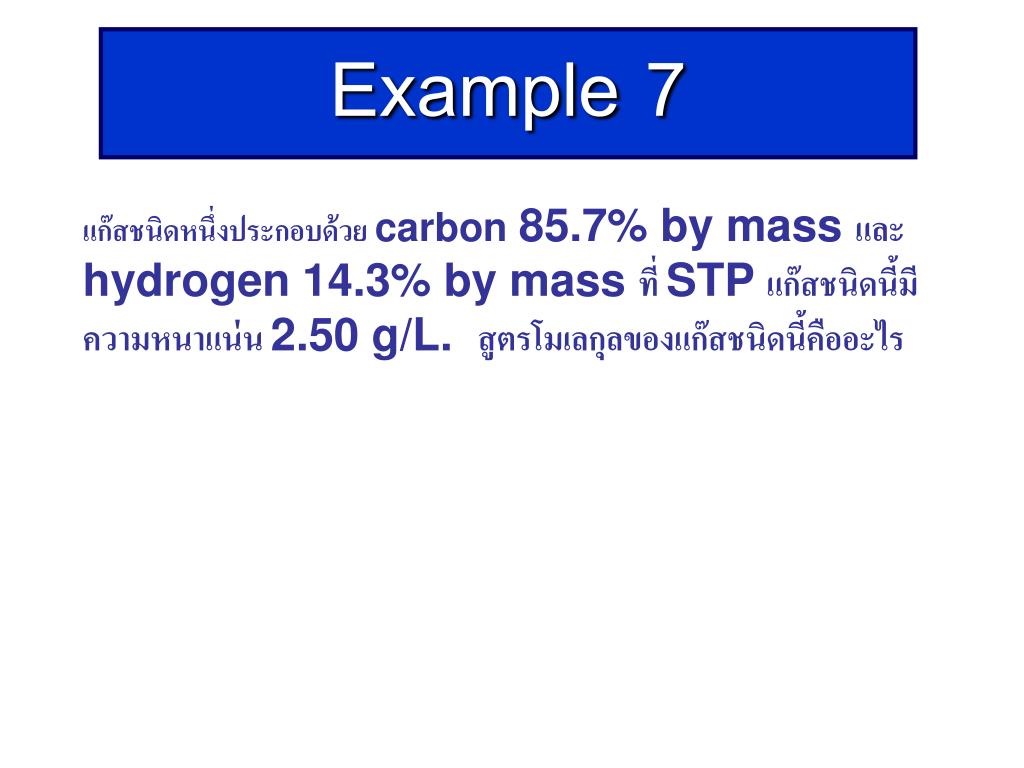 Example 7

แก๊สชนิดหนึ่งประกอบด้วย carbon 85.7% by mass และ hydrogen 14.3% by mass ที่ STP แก๊สชนิดนี้มีความหนาแน่น 2.50 g/L. สูตรโมเลกุลของแก๊สชนิดนี้คืออะไร